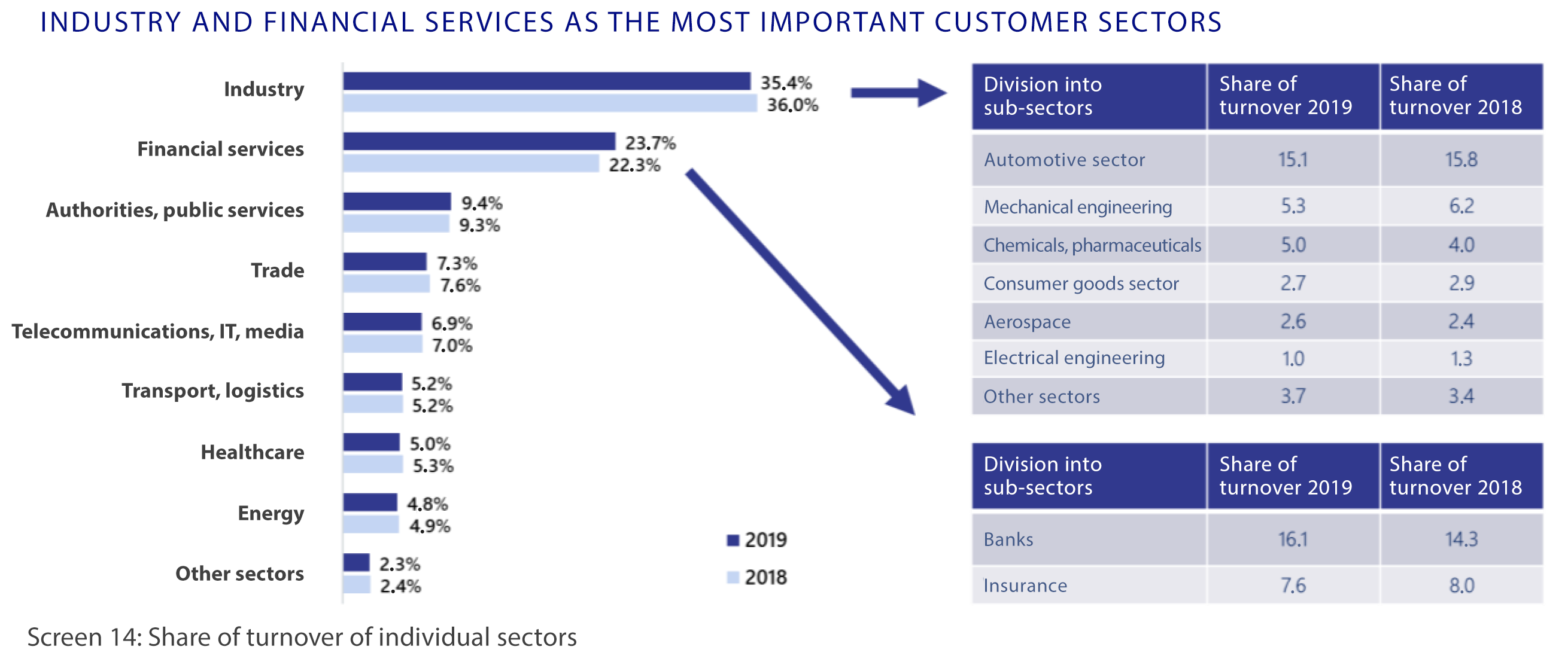 INDUSTRY AND FINANCIAL SERVICES AS THE MOST IMPORTANT CUSTOMER SECTORS

Industry 35.4% 36.0%
Financial services 23.7% 22.3%
Authorities, public services 9.4% 9.3%
Trade 7.3% 7.6%
Telecommunications, IT, media 6.9% 7.0%
Transport, logistics 5.2% 5.2%
Healthcare 5.0% 5.3%
Energy 4.8% 4.9%
Other sectors 2.3% 2.4%

2019
2018

| Division into sub-sectors | Share of turnover 2019 | Share of turnover 2018 |
|---|---|---|
| Automotive sector | 15.1 | 15.8 |
| Mechanical engineering | 5.3 | 6.2 |
| Chemicals, pharmaceuticals | 5.0 | 4.0 |
| Consumer goods sector | 2.7 | 2.9 |
| Aerospace | 2.6 | 2.4 |
| Electrical engineering | 1.0 | 1.3 |
| Other sectors | 3.7 | 3.4 |

| Division into sub-sectors | Share of turnover 2019 | Share of turnover 2018 |
|---|---|---|
| Banks | 16.1 | 14.3 |
| Insurance | 7.6 | 8.0 |

Screen 14: Share of turnover of individual sectors